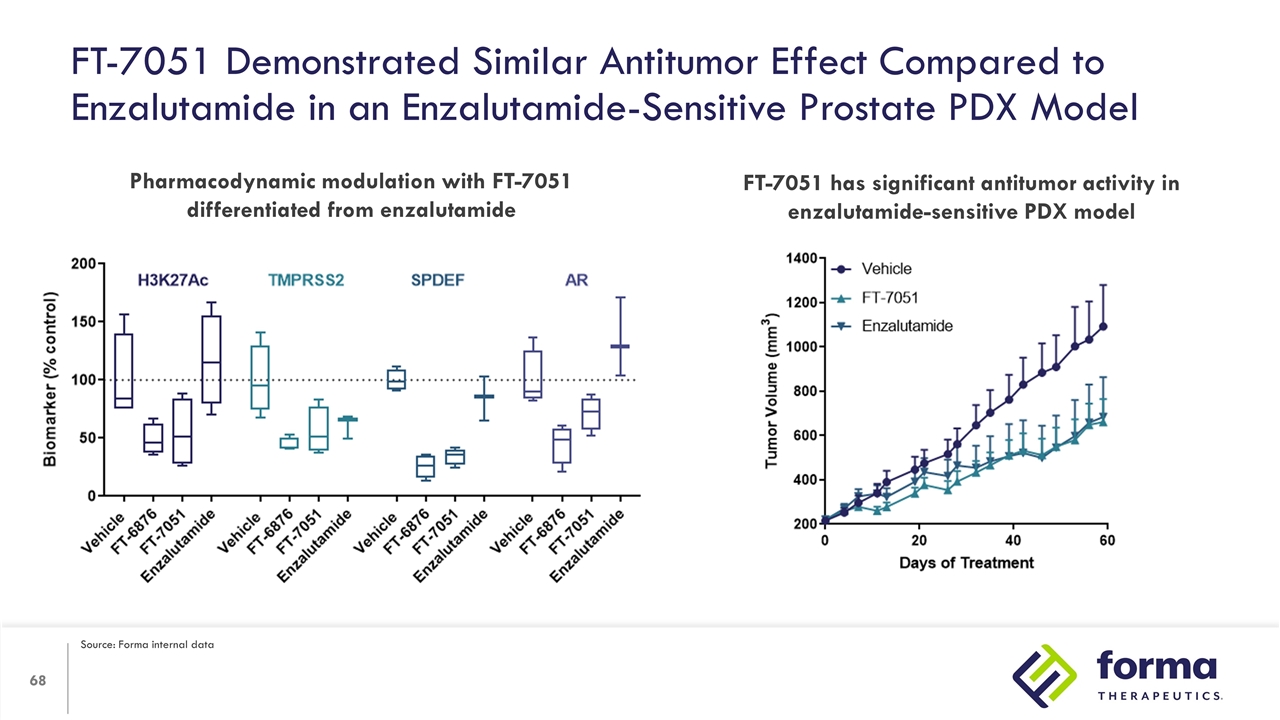 FT-7051 Demonstrated Similar Antitumor Effect Compared to Enzalutamide in an Enzalutamide-Sensitive Prostate PDX Model

Pharmacodynamic modulation with FT-7051 differentiated from enzalutamide

Biomarker (% control)

200
150
100
50
0

H3K27Ac TMPRSS2 SPDEF AR

Vehicle FT-6876 FT-7051 Enzalutamide Vehicle FT-6876 FT-7051 Enzalutamide Vehicle FT-6876 FT-7051 Enzalutamide Vehicle FT-6876 FT-7051 Enzalutamide

FT-7051 has significant antitumor activity in enzalutamide-sensitive PDX model

Tumor Volume ($mm^3$)

1400
1200
1000
800
600
400
200

Vehicle
FT-7051
Enzalutamide

0 20 40 60
Days of Treatment

Source: Forma internal data

68

forma THERAPEUTICS.